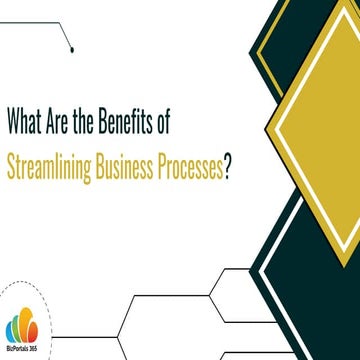 What Are the Benefits of
Streamlining Business Processes?

BizPortals 365